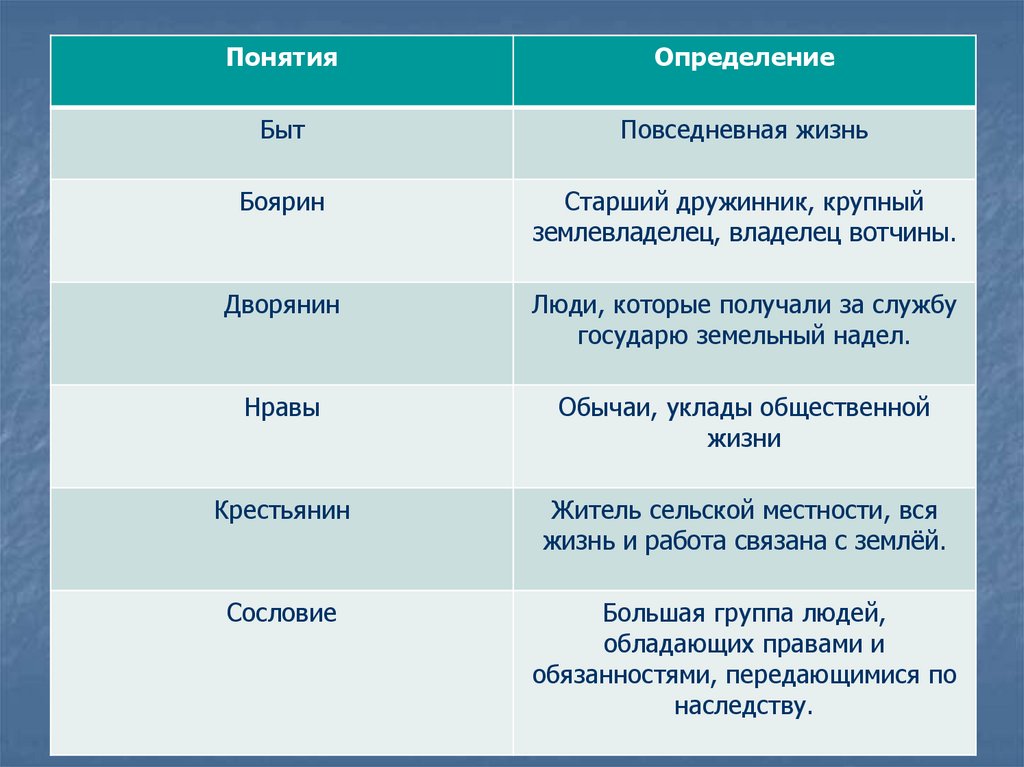 | Понятия | Определение |
|---|---|
| Быт | Повседневная жизнь |
| Боярин | Старший дружинник, крупный землевладелец, владелец вотчины. |
| Дворянин | Люди, которые получали за службу государю земельный надел. |
| Нравы | Обычаи, уклады общественной жизни |
| Крестьянин | Житель сельской местности, вся жизнь и работа связана с землёй. |
| Сословие | Большая группа людей, обладающих правами и обязанностями, передающимися по наследству. |